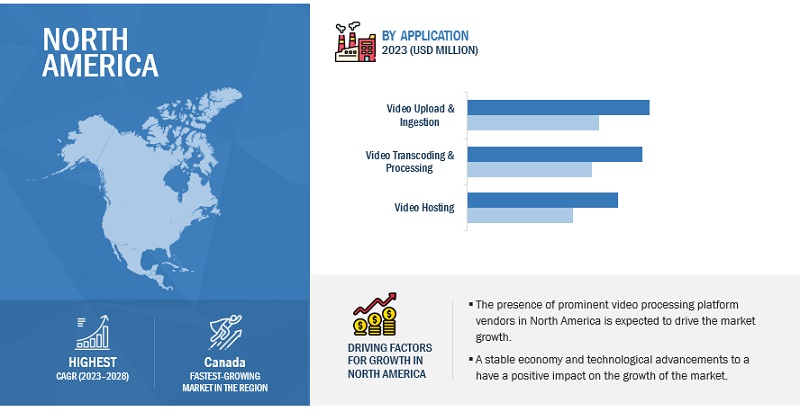 NORTH AMERICA

HIGHEST
CAGR (2023–2028)

Canada
FASTEST-GROWING MARKET IN THE REGION

BY APPLICATION
2023 (USD MILLION)

Video Upload & Ingestion

Video Transcoding & Processing

Video Hosting

DRIVING FACTORS FOR GROWTH IN NORTH AMERICA

▪ The presence of prominent video processing platform vendors in North America is expected to drive the market growth.

▪ A stable economy and technological advancements to a have a positive impact on the growth of the market.